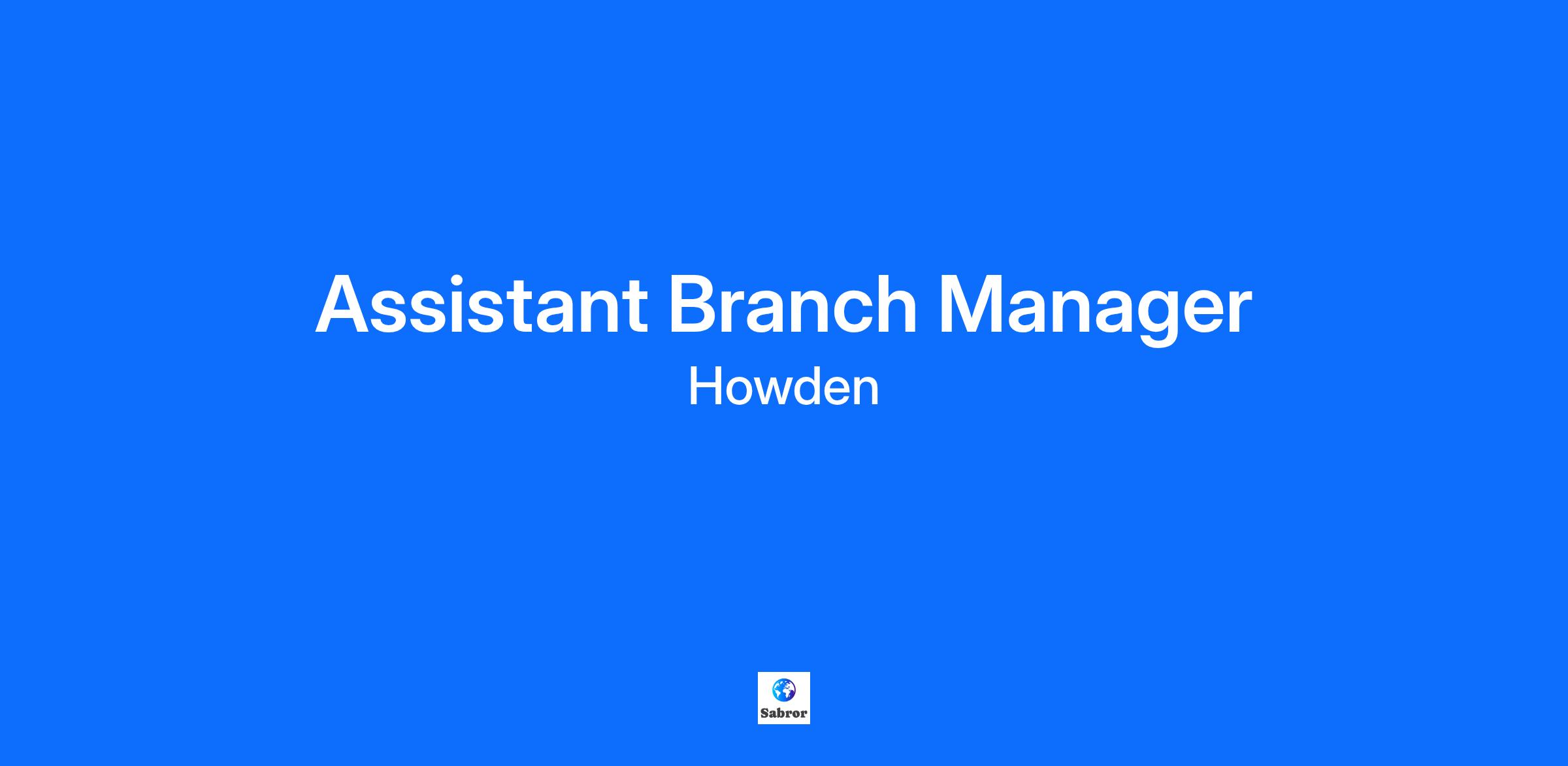 Assistant Branch Manager
Howden

Sabror